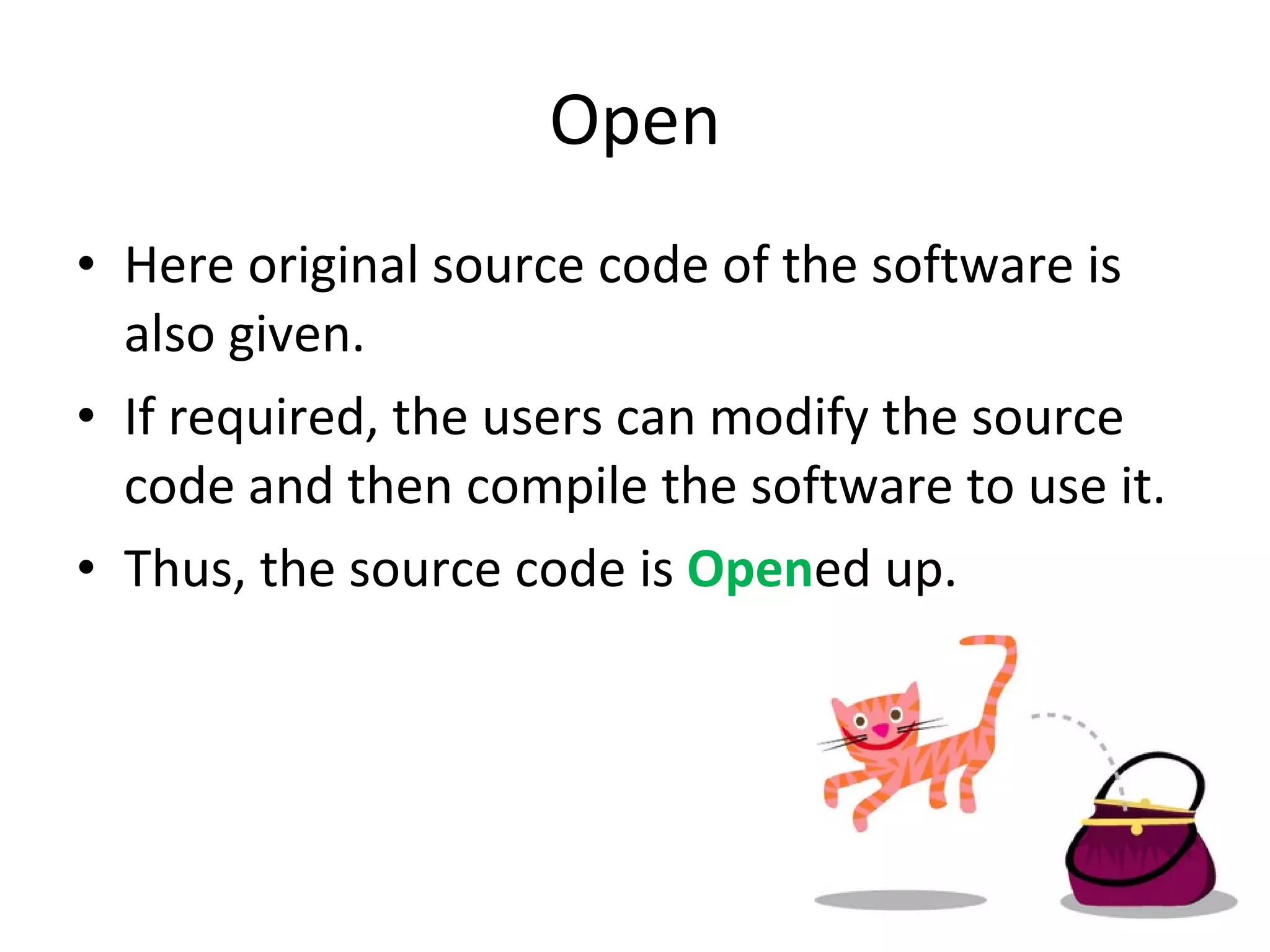 Open

• Here original source code of the software is also given.

• If required, the users can modify the source code and then compile the software to use it.

• Thus, the source code is Opened up.